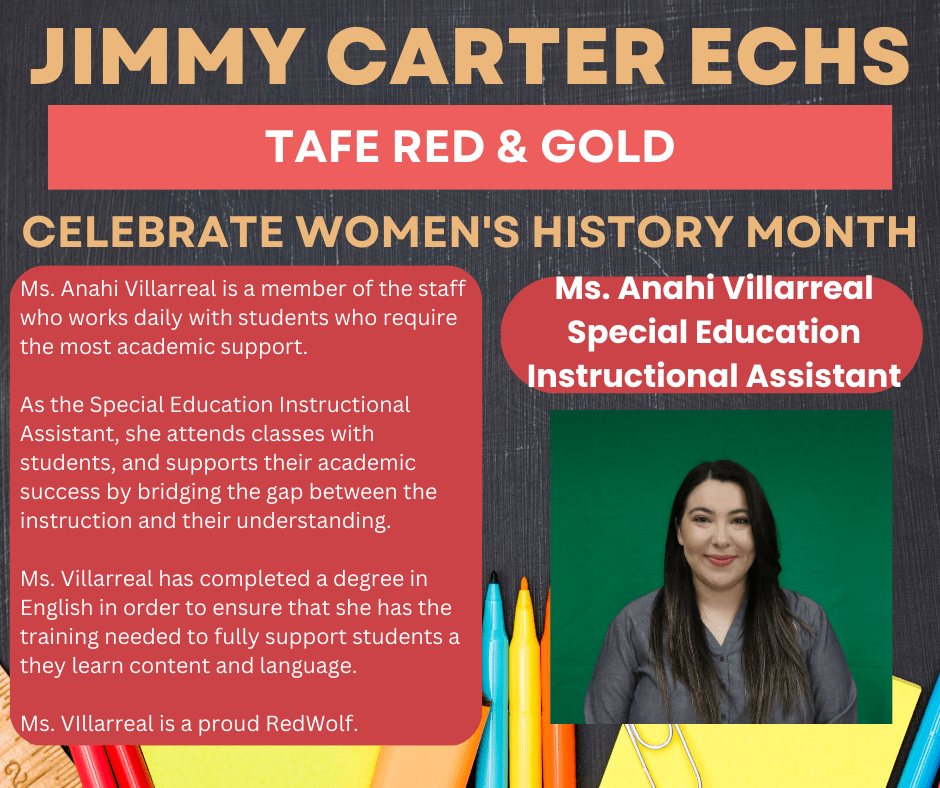 JIMMY CARTER ECHS

TAFE RED & GOLD

CELEBRATE WOMEN'S HISTORY MONTH

Ms. Anahi Villarreal is a member of the staff who works daily with students who require the most academic support.

As the Special Education Instructional Assistant, she attends classes with students, and supports their academic success by bridging the gap between the instruction and their understanding.

Ms. Villarreal has completed a degree in English in order to ensure that she has the training needed to fully support students a they learn content and language.

Ms. VIllarreal is a proud RedWolf.

Ms. Anahi Villarreal
Special Education
Instructional Assistant